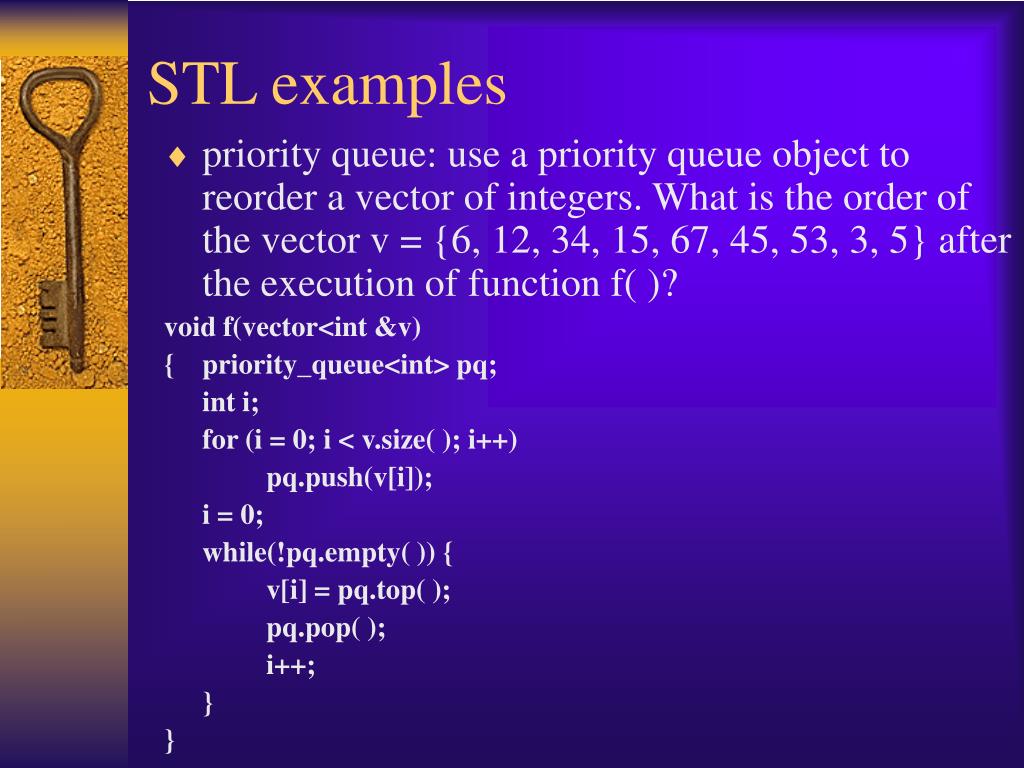 STL examples

♦ priority queue: use a priority queue object to reorder a vector of integers. What is the order of the vector v = {6, 12, 34, 15, 67, 45, 53, 3, 5} after the execution of function f( )?

void f(vector<int &v)
{ priority_queue<int> pq;
int i;
for (i = 0; i < v.size( ); i++)
pq.push(v[i]);
i = 0;
while(!pq.empty( )) {
v[i] = pq.top( );
pq.pop( );
i++;
}
}